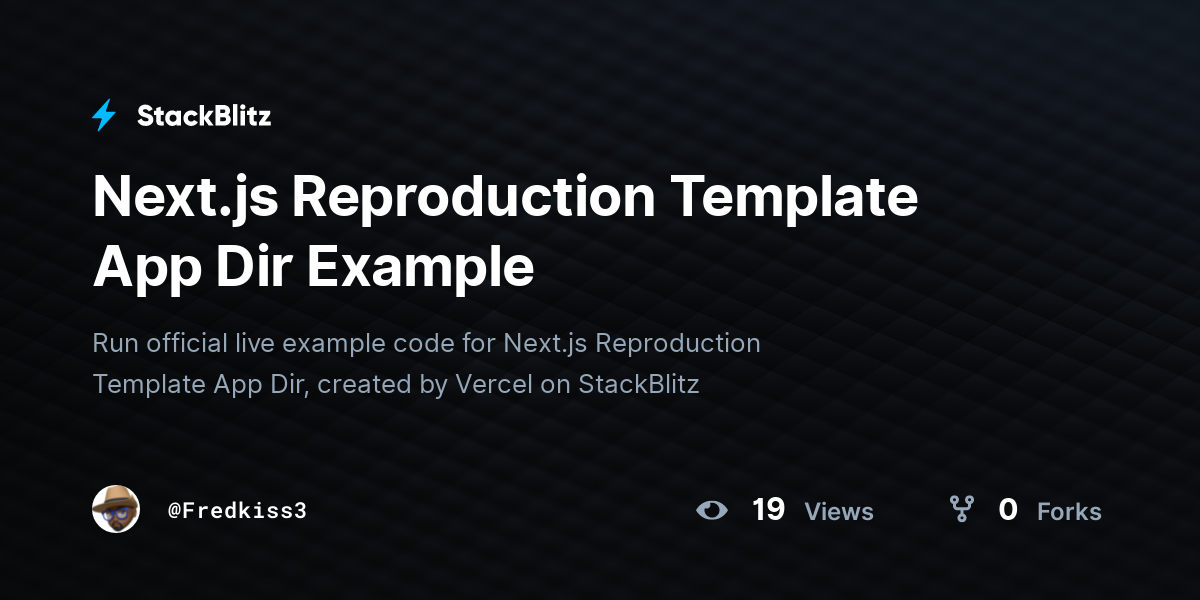 StackBlitz

Next.js Reproduction Template App Dir Example

Run official live example code for Next.js Reproduction Template App Dir, created by Vercel on StackBlitz

@Fredkiss3

19 Views

0 Forks